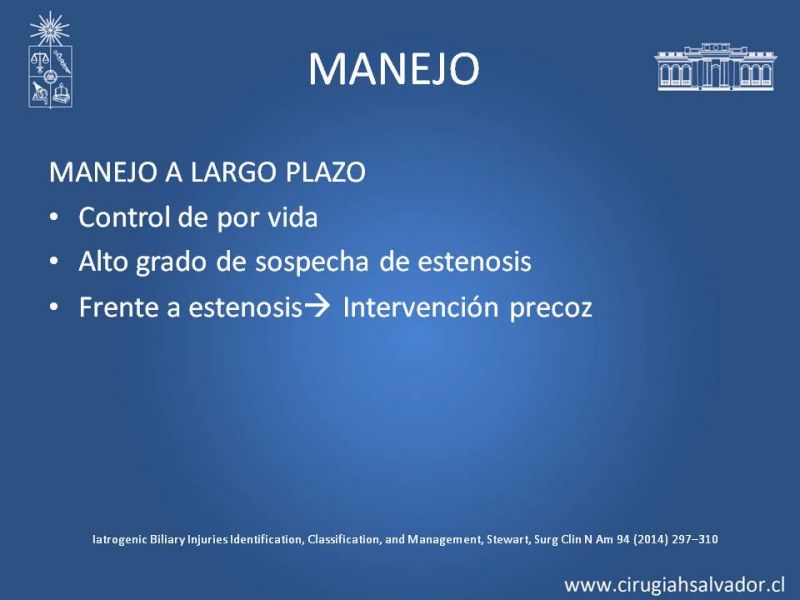 MANEJO

MANEJO A LARGO PLAZO

• Control de por vida
• Alto grado de sospecha de estenosis
• Frente a estenosis→ Intervención precoz

Iatrogenic Biliary Injuries Identification, Classification, and Management, Stewart, Surg Clin N Am 94 (2014) 297–310

www.cirugiahsalvador.cl